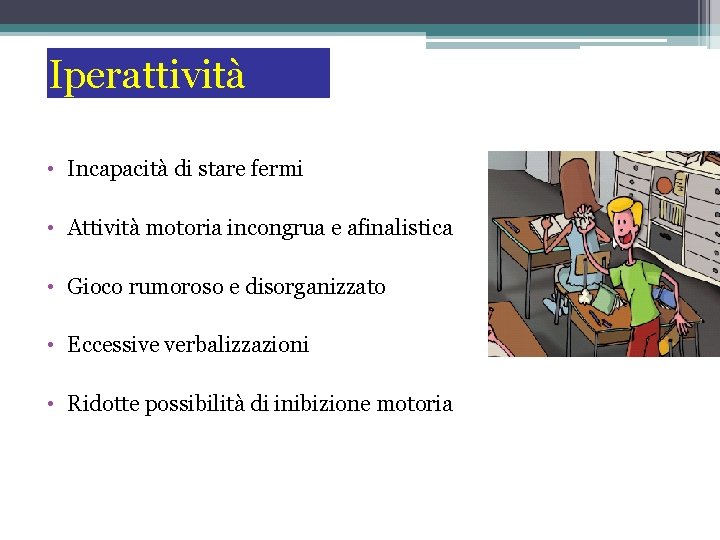 Iperattività

• Incapacità di stare fermi

• Attività motoria incongrua e afinalistica

• Gioco rumoroso e disorganizzato

• Eccessive verbalizzazioni

• Ridotte possibilità di inibizione motoria